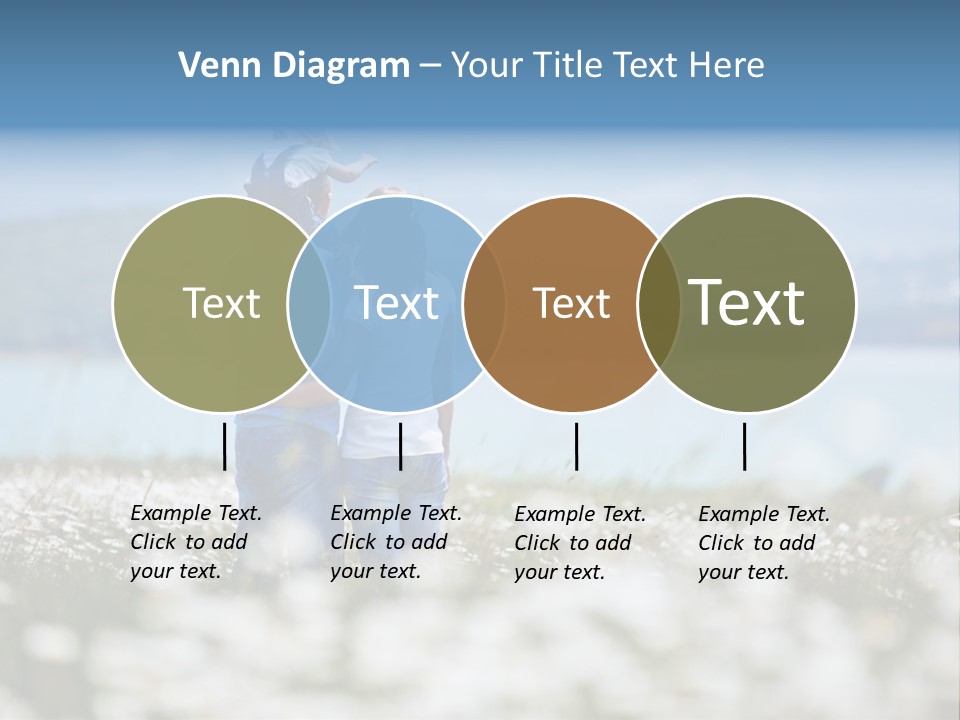 Venn Diagram – Your Title Text Here

Text

Text

Text

Text

Example Text. Click to add your text.

Example Text. Click to add your text.

Example Text. Click to add your text.

Example Text. Click to add your text.